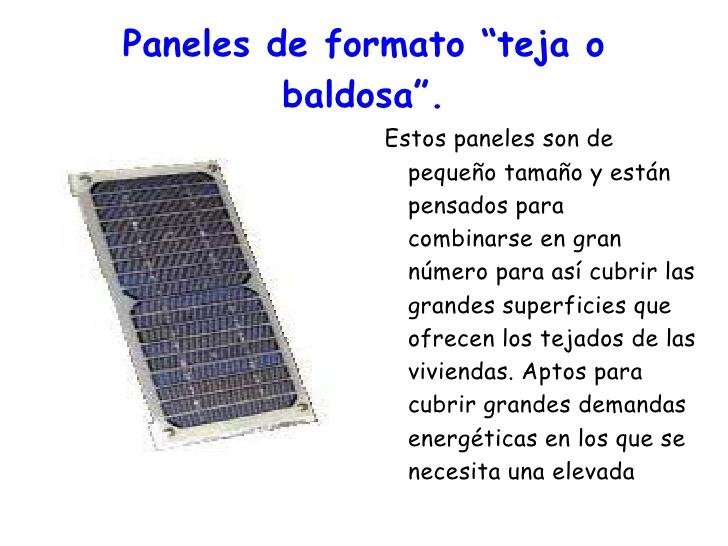 Paneles de formato “teja o baldosa”.

Estos paneles son de pequeño tamaño y están pensados para combinarse en gran número para así cubrir las grandes superficies que ofrecen los tejados de las viviendas. Aptos para cubrir grandes demandas energéticas en los que se necesita una elevada